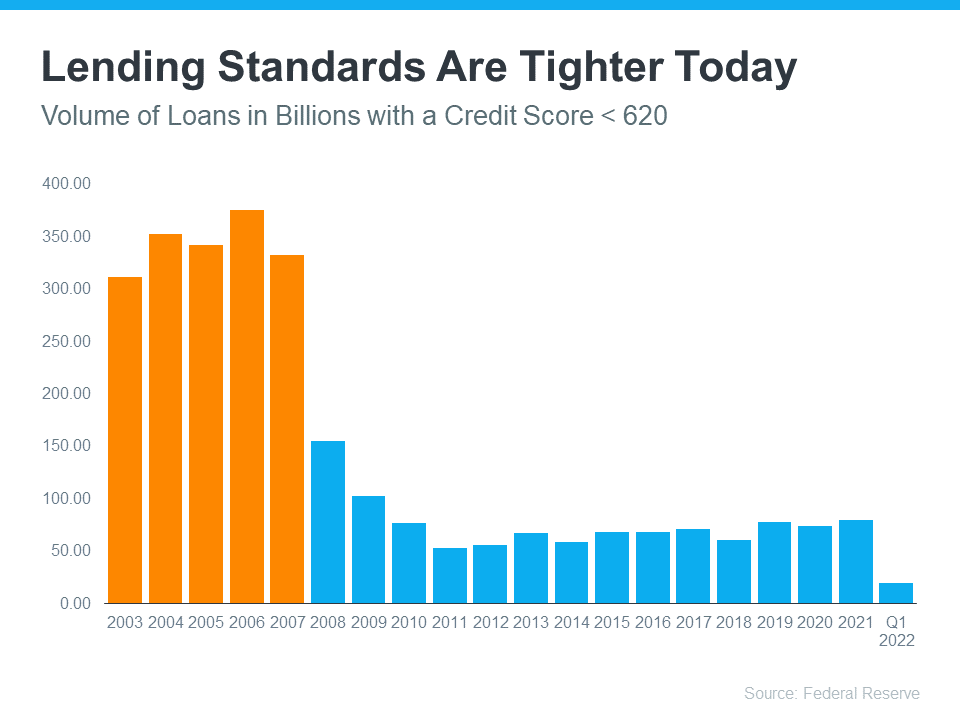 Lending Standards Are Tighter Today
Volume of Loans in Billions with a Credit Score < 620

400.00
350.00
300.00
250.00
200.00
150.00
100.00
50.00
0.00

2003 2004 2005 2006 2007 2008 2009 2010 2011 2012 2013 2014 2015 2016 2017 2018 2019 2020 2021 Q1 2022

Source: Federal Reserve